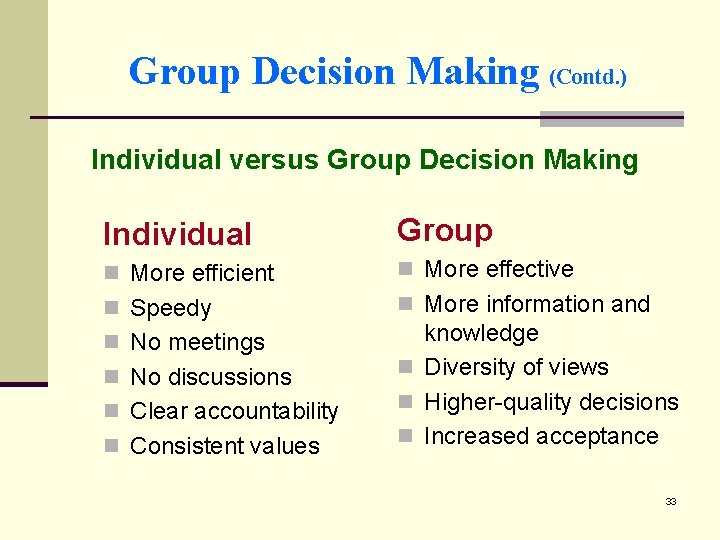 Group Decision Making (Contd.)

Individual versus Group Decision Making

Individual

- More efficient
- Speedy
- No meetings
- No discussions
- Clear accountability
- Consistent values

Group

- More effective
- More information and knowledge
- Diversity of views
- Higher-quality decisions
- Increased acceptance

33